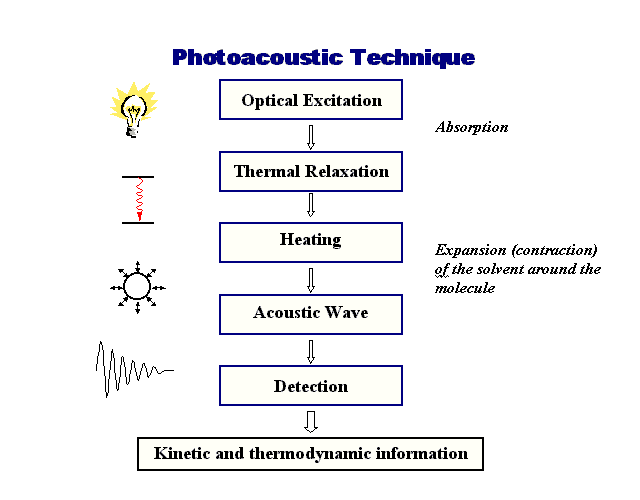 Photoacoustic Technique

Optical Excitation

Absorption

Thermal Relaxation

Heating

Expansion (contraction) of the solvent around the molecule

Acoustic Wave

Detection

Kinetic and thermodynamic information